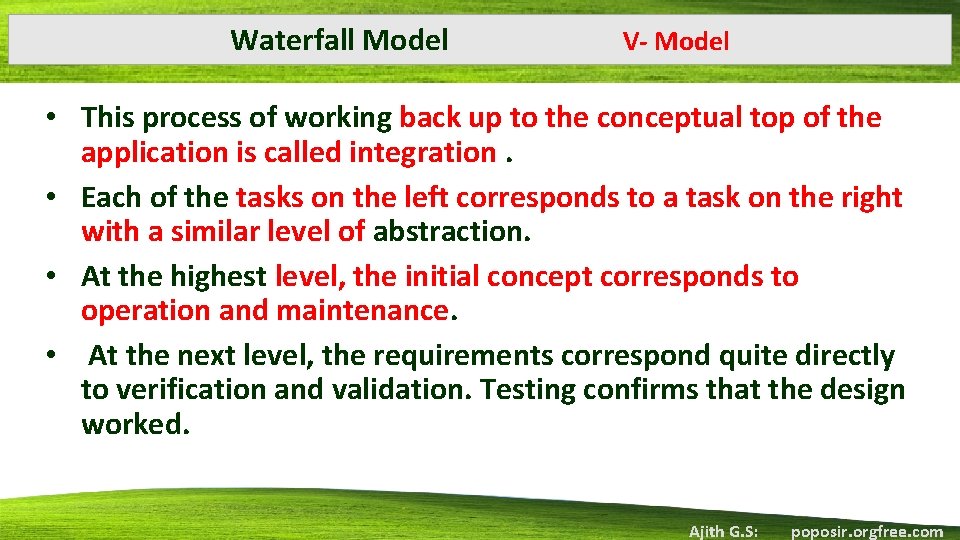 Waterfall Model V- Model

• This process of working back up to the conceptual top of the application is called integration .
• Each of the tasks on the left corresponds to a task on the right with a similar level of abstraction.
• At the highest level, the initial concept corresponds to operation and maintenance.
• At the next level, the requirements correspond quite directly to verification and validation. Testing confirms that the design worked.

Ajith G.S: poposir.orgfree.com